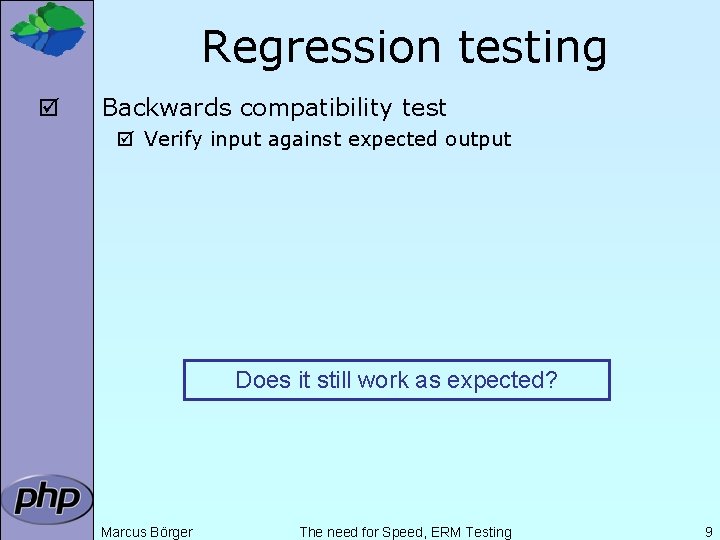 Regression testing

☑ Backwards compatibility test

☑ Verify input against expected output

Does it still work as expected?

php

Marcus Börger The need for Speed, ERM Testing 9